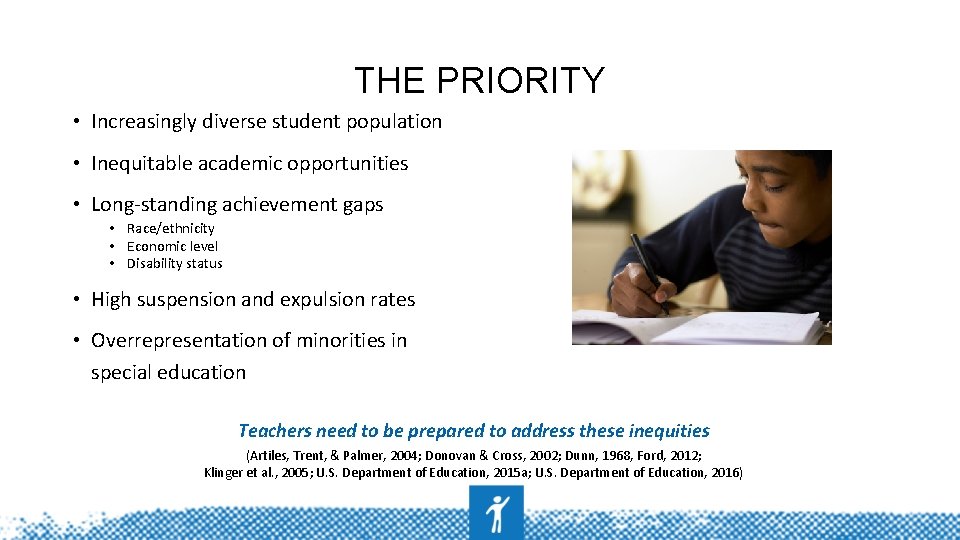 THE PRIORITY

• Increasingly diverse student population

• Inequitable academic opportunities

• Long-standing achievement gaps
  • Race/ethnicity
  • Economic level
  • Disability status

• High suspension and expulsion rates

• Overrepresentation of minorities in special education

Teachers need to be prepared to address these inequities

(Artiles, Trent, & Palmer, 2004; Donovan & Cross, 2002; Dunn, 1968, Ford, 2012; Klinger et al., 2005; U.S. Department of Education, 2015a; U.S. Department of Education, 2016)